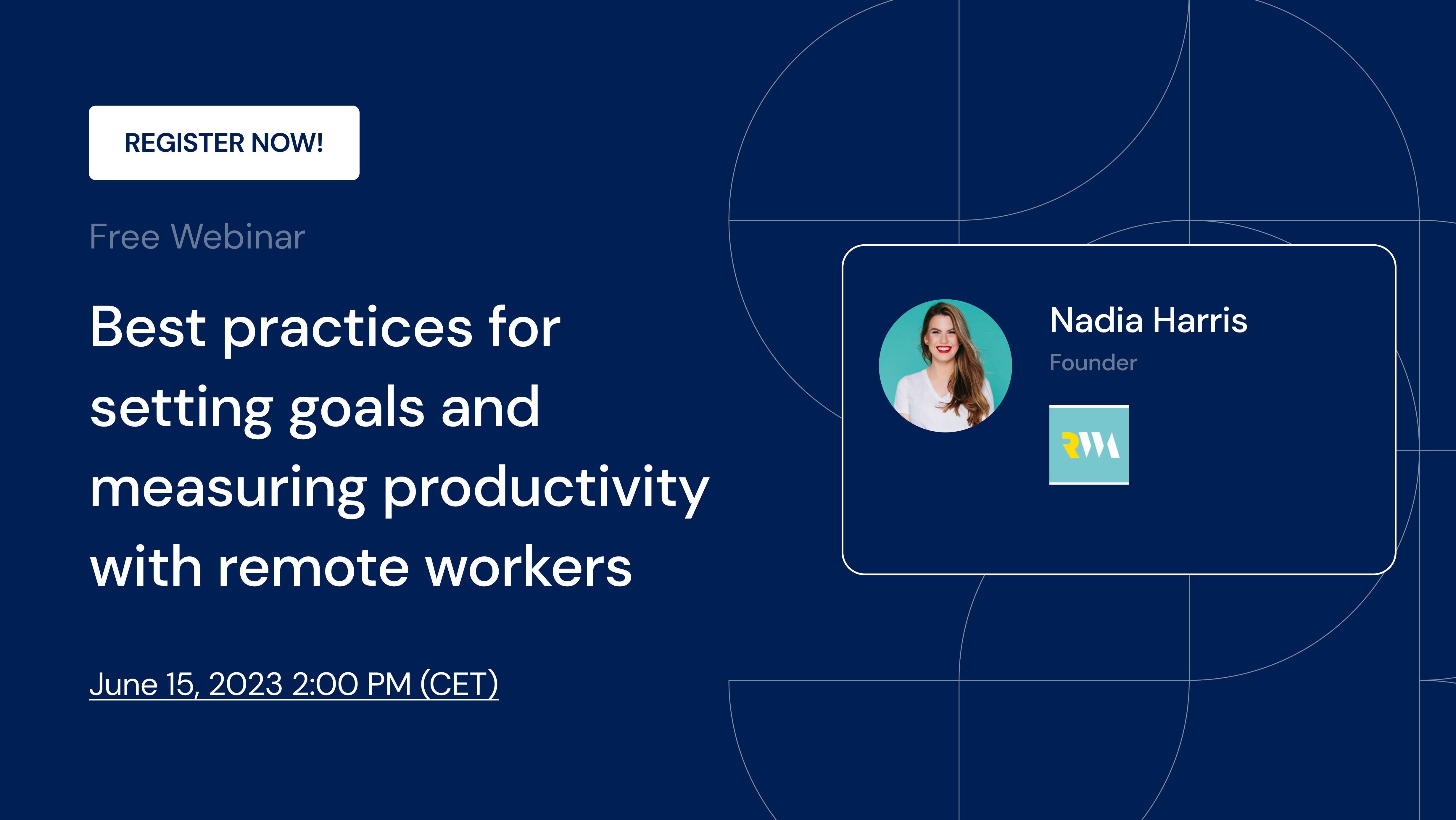 REGISTER NOW!

Free Webinar

Best practices for setting goals and measuring productivity with remote workers

June 15, 2023 2:00 PM (CET)

Nadia Harris

Founder

RW